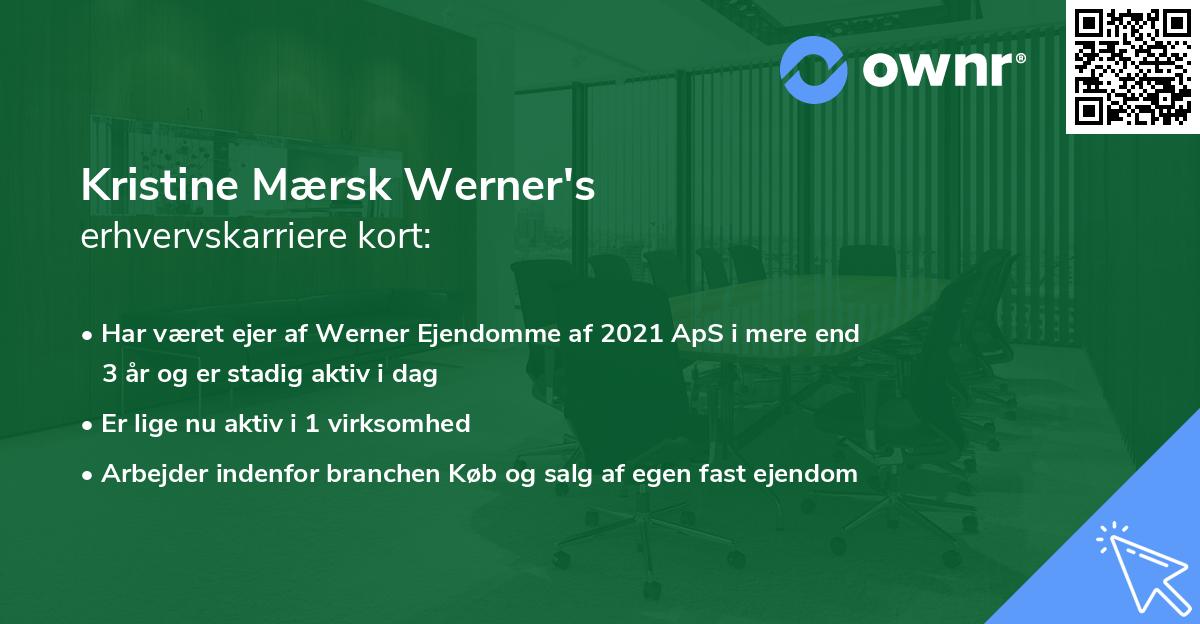 ownr®

Kristine Mærsk Werner's
erhvervskarriere kort:

• Har været ejer af Werner Ejendomme af 2021 ApS i mere end 3 år og er stadig aktiv i dag
• Er lige nu aktiv i 1 virksomhed
• Arbejder indenfor branchen Køb og salg af egen fast ejendom